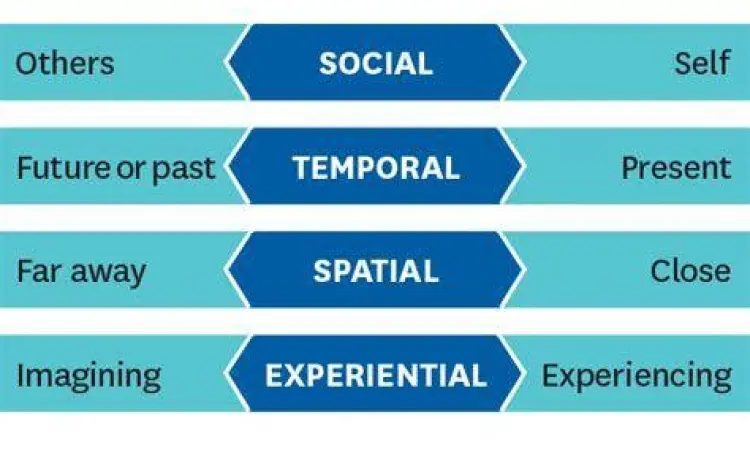 Others SOCIAL Self

Future or past TEMPORAL Present

Far away SPATIAL Close

Imagining EXPERIENTIAL Experiencing